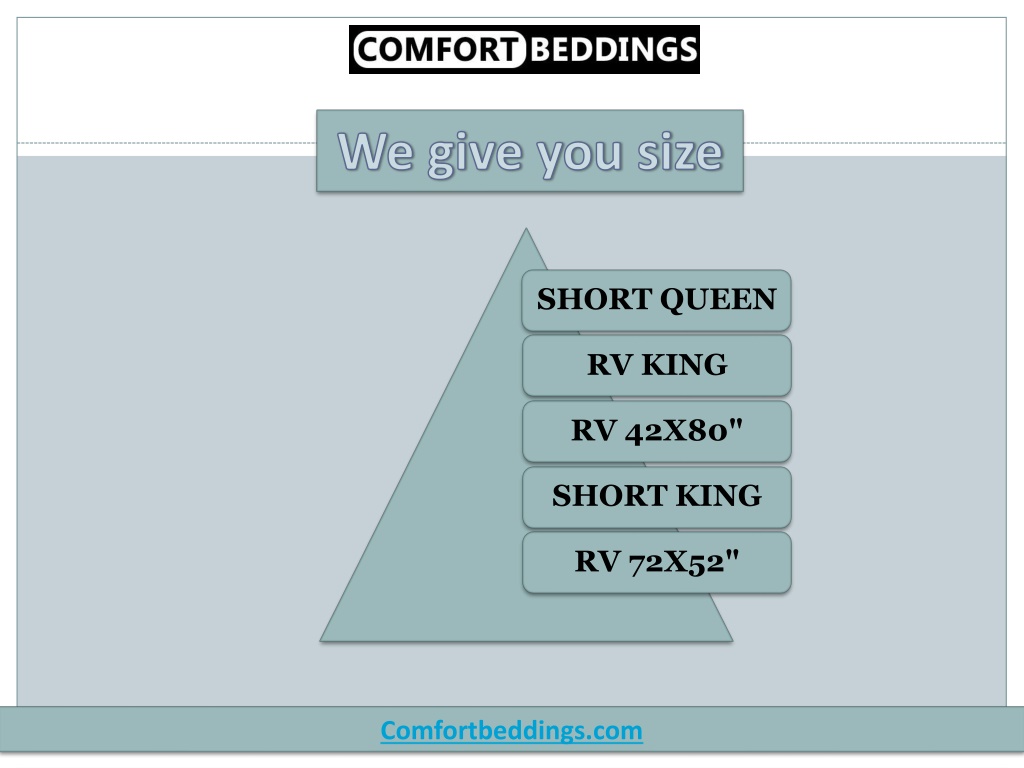 COMFORT BEDDINGS

We give you size

SHORT QUEEN

RV KING

RV 42X80"

SHORT KING

RV 72X52"

Comfortbeddings.com